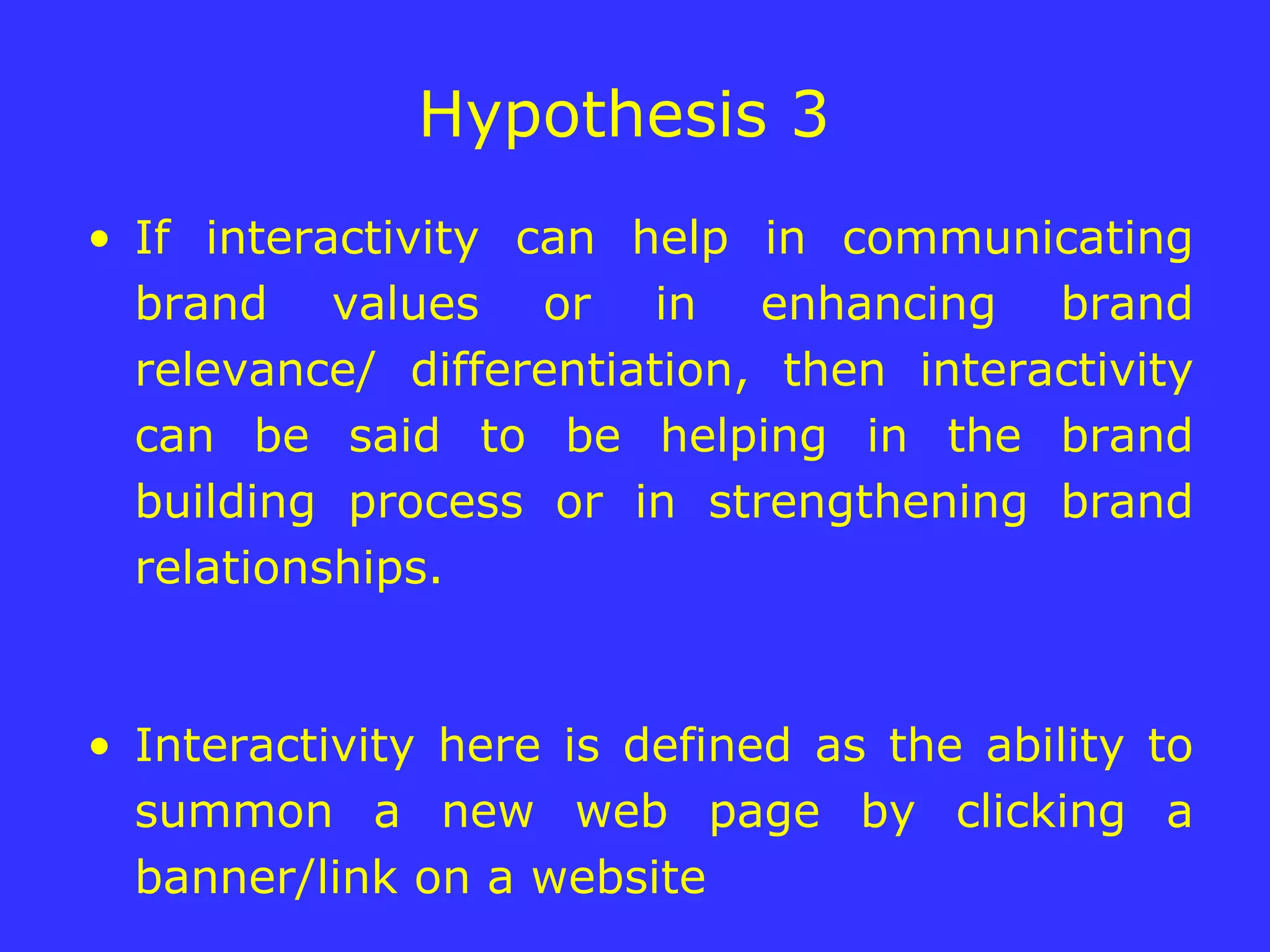 Hypothesis 3

• If interactivity can help in communicating brand values or in enhancing brand relevance/ differentiation, then interactivity can be said to be helping in the brand building process or in strengthening brand relationships.

• Interactivity here is defined as the ability to summon a new web page by clicking a banner/link on a website